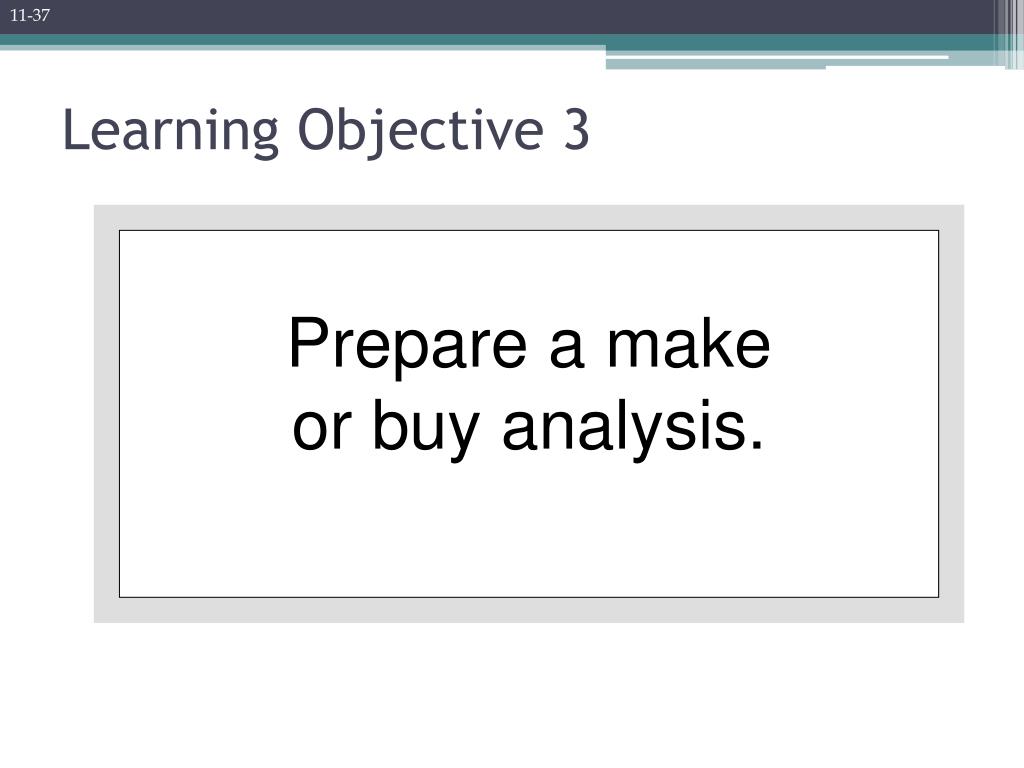 11-37

Learning Objective 3

Prepare a make or buy analysis.